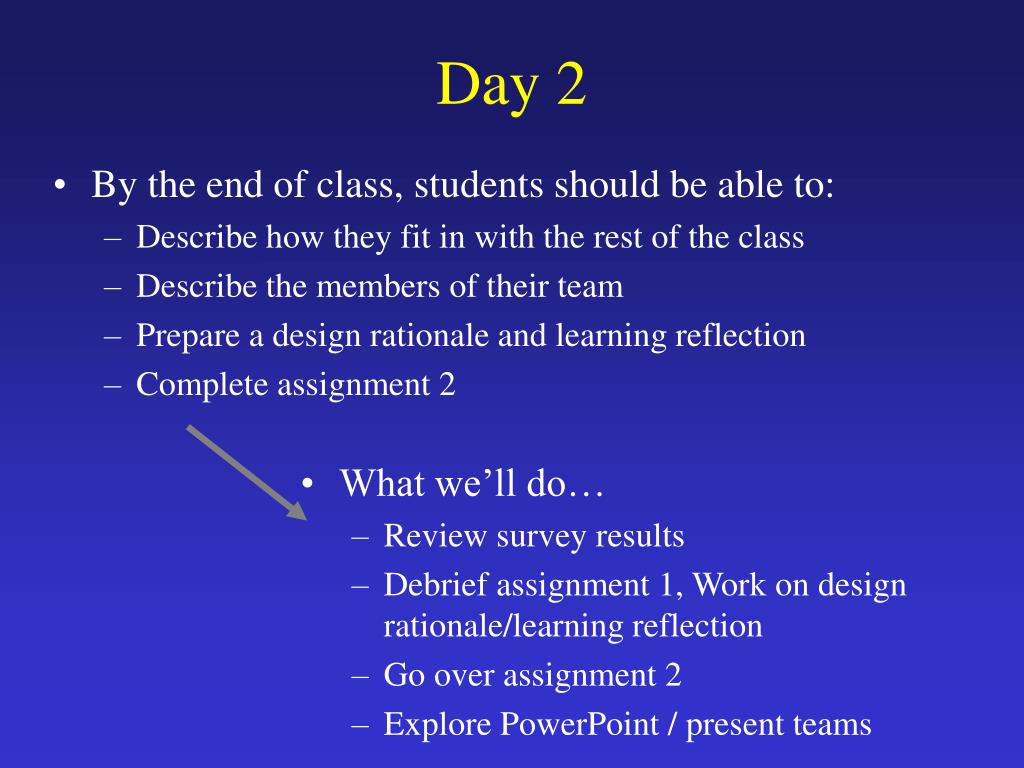 Day 2

• By the end of class, students should be able to:
– Describe how they fit in with the rest of the class
– Describe the members of their team
– Prepare a design rationale and learning reflection
– Complete assignment 2

• What we’ll do…
– Review survey results
– Debrief assignment 1, Work on design rationale/learning reflection
– Go over assignment 2
– Explore PowerPoint / present teams